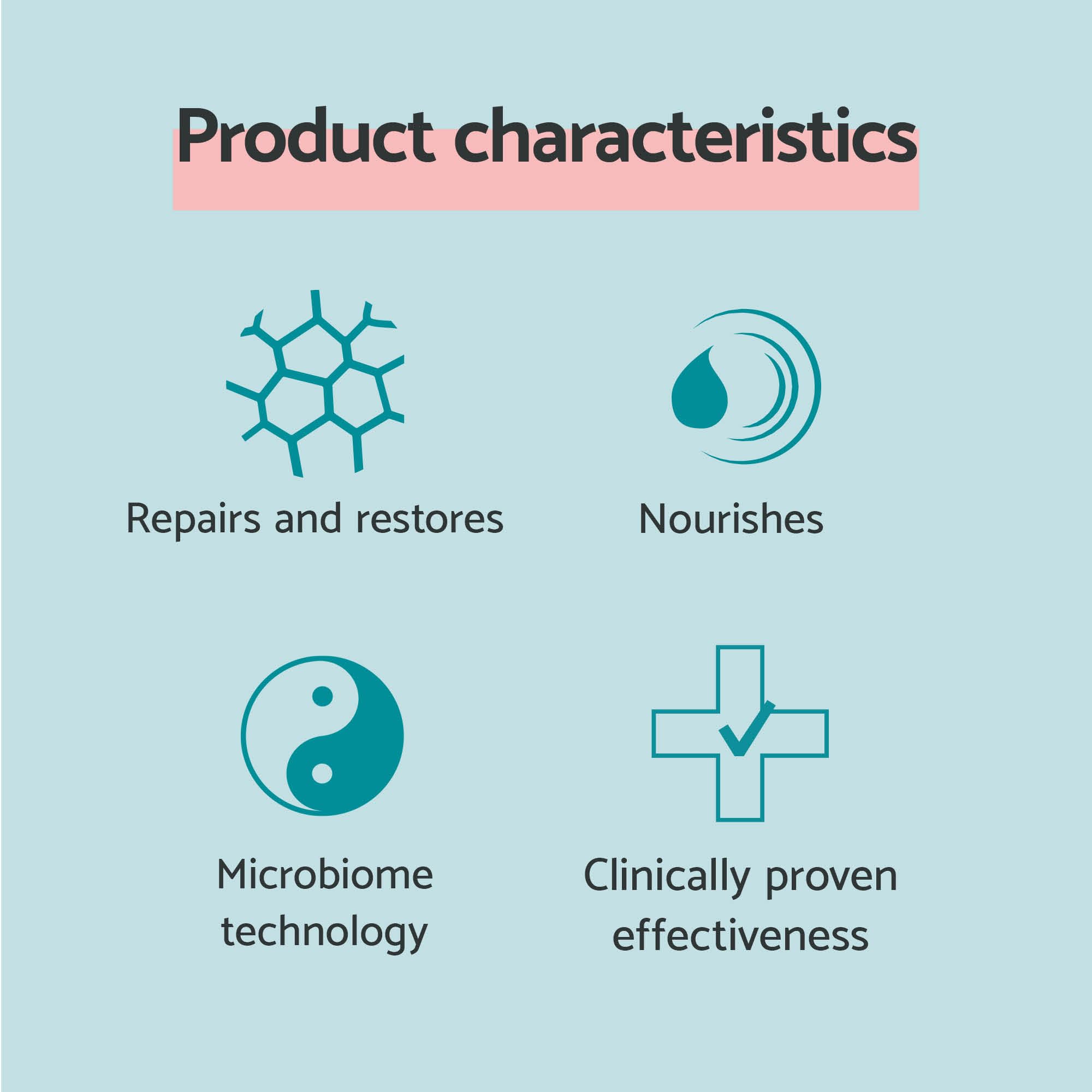 Product characteristics

Repairs and restores

Nourishes

Microbiome technology

Clinically proven effectiveness